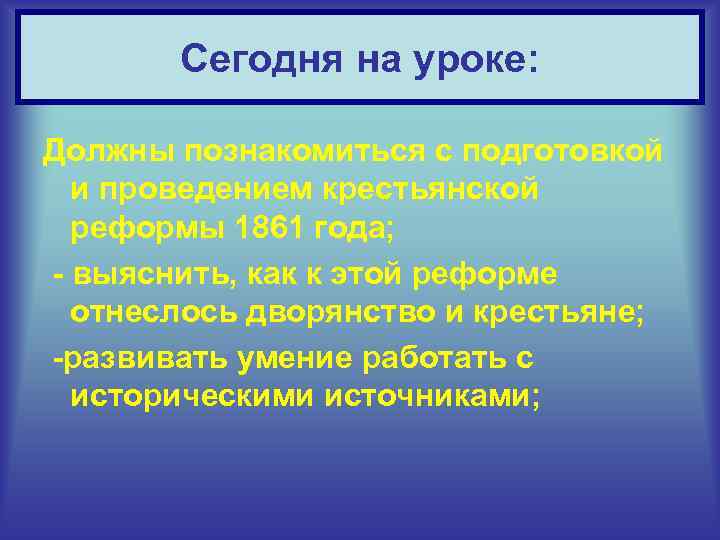 Сегодня на уроке:

Должны познакомиться с подготовкой и проведением крестьянской реформы 1861 года;

- выяснить, как к этой реформе отнеслось дворянство и крестьяне;

-развивать умение работать с историческими источниками;